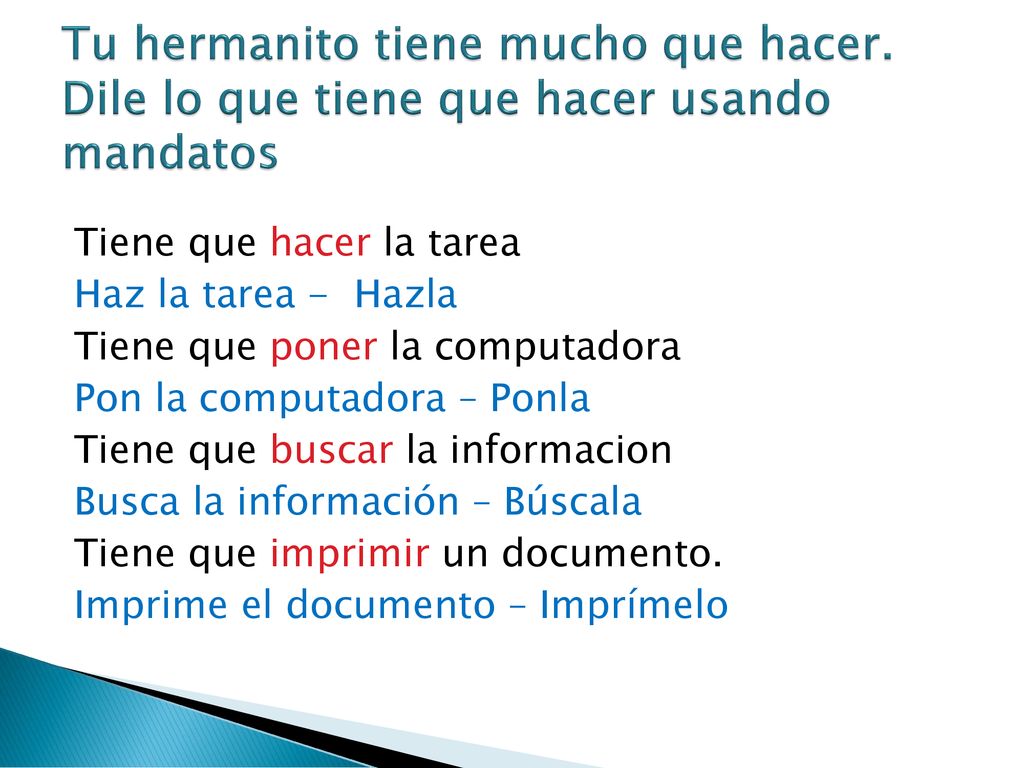 Tu hermanito tiene mucho que hacer. Dile lo que tiene que hacer usando mandatos

Tiene que hacer la tarea
Haz la tarea - Hazla
Tiene que poner la computadora
Pon la computadora – Ponla
Tiene que buscar la informacion
Busca la información – Búscala
Tiene que imprimir un documento.
Imprime el documento – Imprímelo